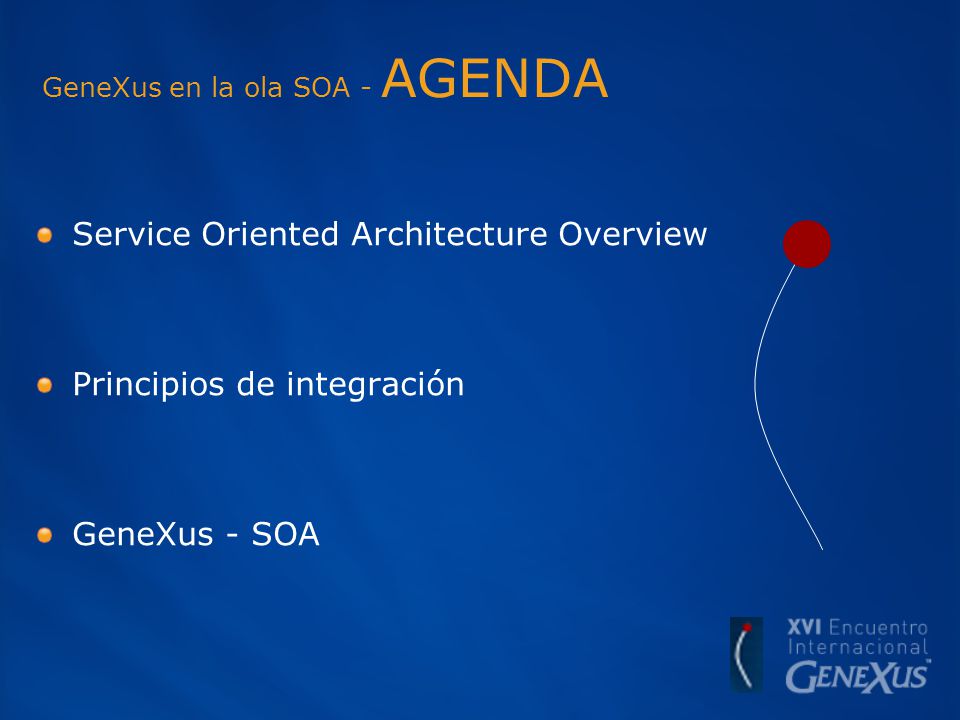 GeneXus en la ola SOA - AGENDA

Service Oriented Architecture Overview

Principios de integración

GeneXus - SOA

XVI Encuentro Internacional GENEXUS